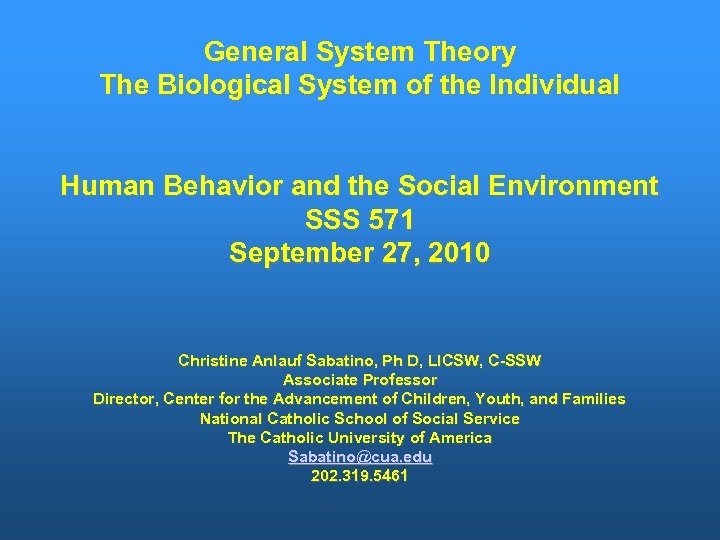 General System Theory
The Biological System of the Individual

Human Behavior and the Social Environment
SSS 571
September 27, 2010

Christine Anlauf Sabatino, Ph D, LICSW, C-SSW
Associate Professor
Director, Center for the Advancement of Children, Youth, and Families
National Catholic School of Social Service
The Catholic University of America
Sabatino@cua.edu
202.319.5461